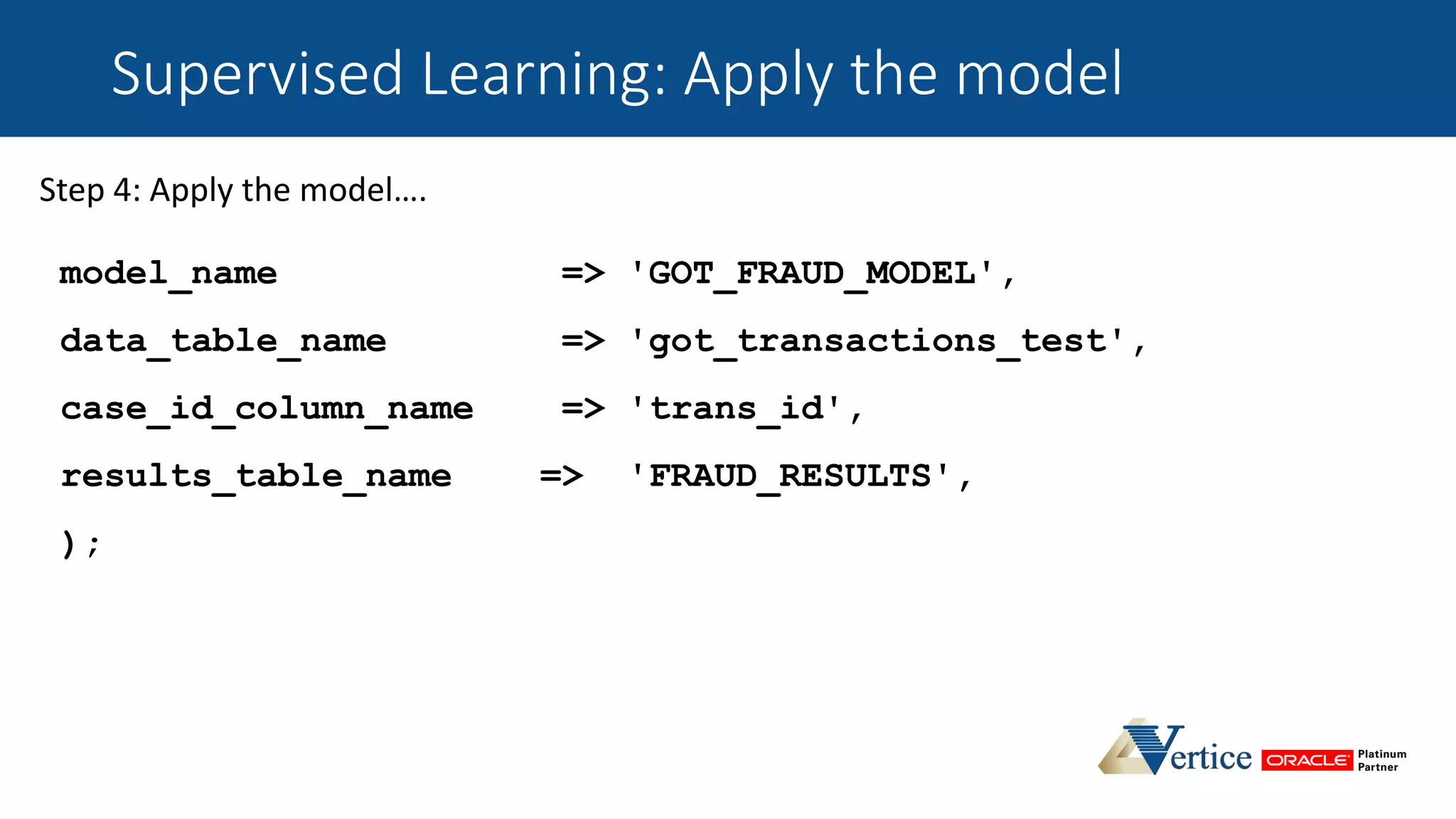 Supervised Learning: Apply the model

Step 4: Apply the model….

model_name => 'GOT_FRAUD_MODEL',
data_table_name => 'got_transactions_test',
case_id_column_name => 'trans_id',
results_table_name => 'FRAUD_RESULTS',
);

Vertice ORACLE Platinum Partner